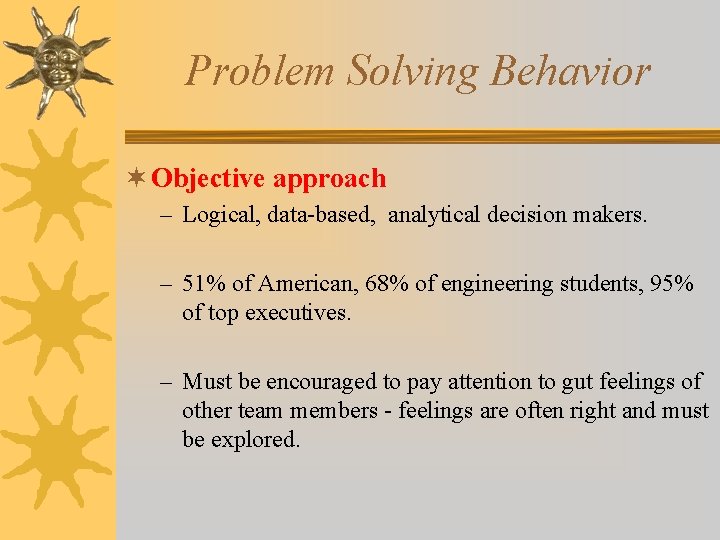 Problem Solving Behavior

Objective approach

– Logical, data-based, analytical decision makers.

– 51% of American, 68% of engineering students, 95% of top executives.

– Must be encouraged to pay attention to gut feelings of other team members - feelings are often right and must be explored.